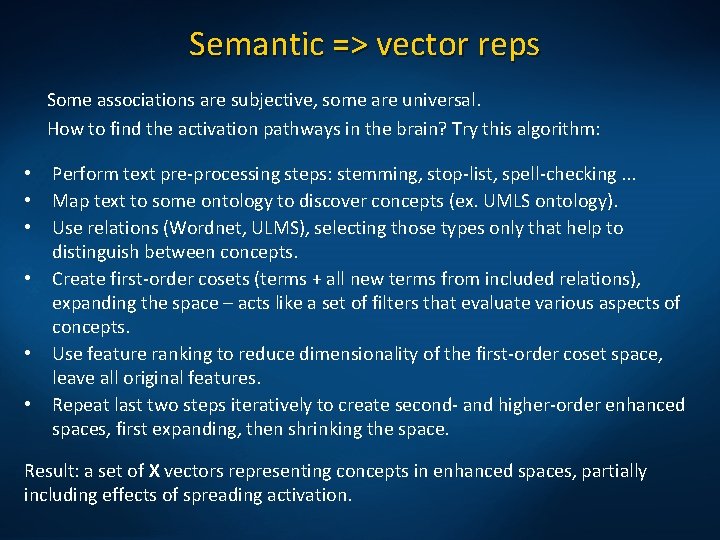 Semantic => vector reps

Some associations are subjective, some are universal.
How to find the activation pathways in the brain? Try this algorithm:

• Perform text pre-processing steps: stemming, stop-list, spell-checking ...
• Map text to some ontology to discover concepts (ex. UMLS ontology).
• Use relations (Wordnet, ULMS), selecting those types only that help to distinguish between concepts.
• Create first-order cosets (terms + all new terms from included relations), expanding the space – acts like a set of filters that evaluate various aspects of concepts.
• Use feature ranking to reduce dimensionality of the first-order coset space, leave all original features.
• Repeat last two steps iteratively to create second- and higher-order enhanced spaces, first expanding, then shrinking the space.

Result: a set of X vectors representing concepts in enhanced spaces, partially including effects of spreading activation.